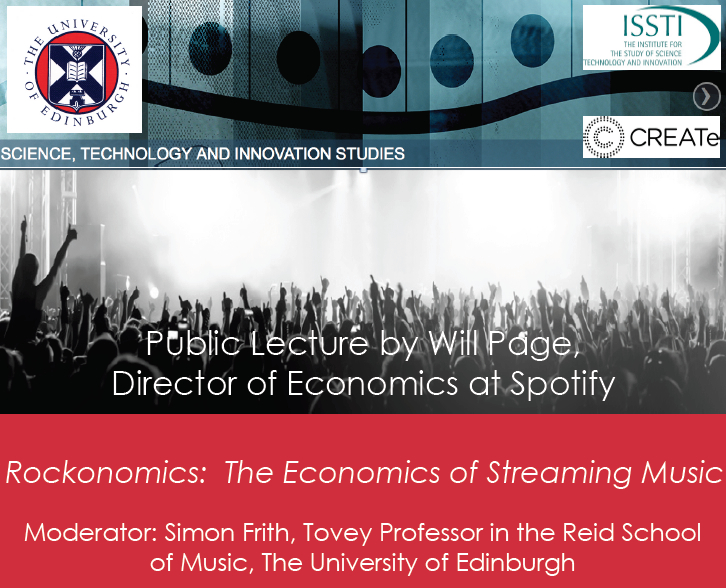 THE UNIVERSITY OF EDINBURGH

ISSTI
THE INSTITUTE FOR THE STUDY OF SCIENCE TECHNOLOGY AND INNOVATION

CREATe

SCIENCE, TECHNOLOGY AND INNOVATION STUDIES

Public Lecture by Will Page, Director of Economics at Spotify

Rockonomics: The Economics of Streaming Music

Moderator: Simon Frith, Tovey Professor in the Reid School of Music, The University of Edinburgh